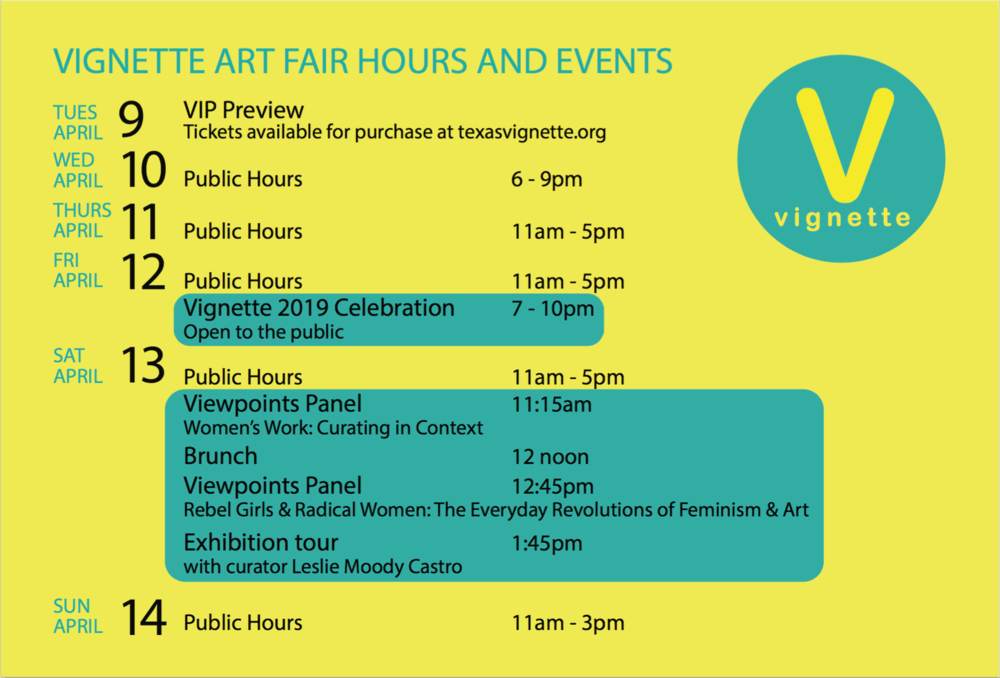 VIGNETTE ART FAIR HOURS AND EVENTS

V
vignette

TUES APRIL 9 VIP Preview
Tickets available for purchase at texasvignette.org

WED APRIL 10 Public Hours 6 - 9pm

THURS APRIL 11 Public Hours 11am - 5pm

FRI APRIL 12 Public Hours 11am - 5pm

Vignette 2019 Celebration 7 - 10pm
Open to the public

SAT APRIL 13 Public Hours 11am - 5pm

Viewpoints Panel 11:15am
Women's Work: Curating in Context

Brunch 12 noon

Viewpoints Panel 12:45pm
Rebel Girls & Radical Women: The Everyday Revolutions of Feminism & Art

Exhibition tour 1:45pm
with curator Leslie Moody Castro

SUN APRIL 14 Public Hours 11am - 3pm